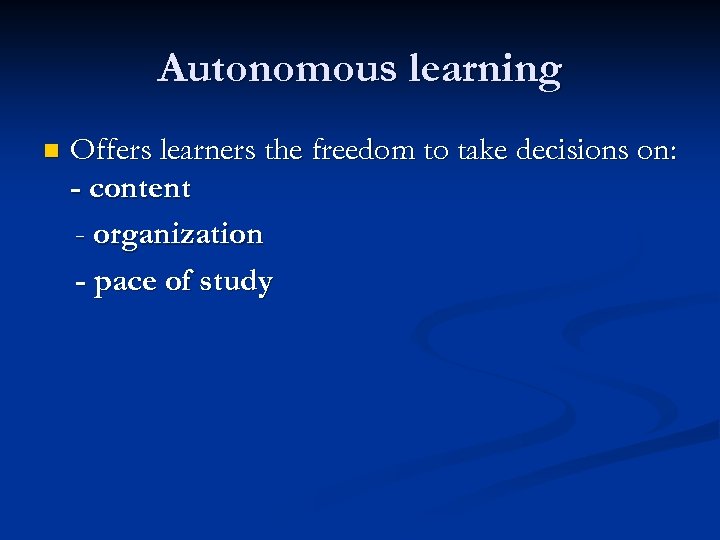 Autonomous learning

Offers learners the freedom to take decisions on:
- content
- organization
- pace of study